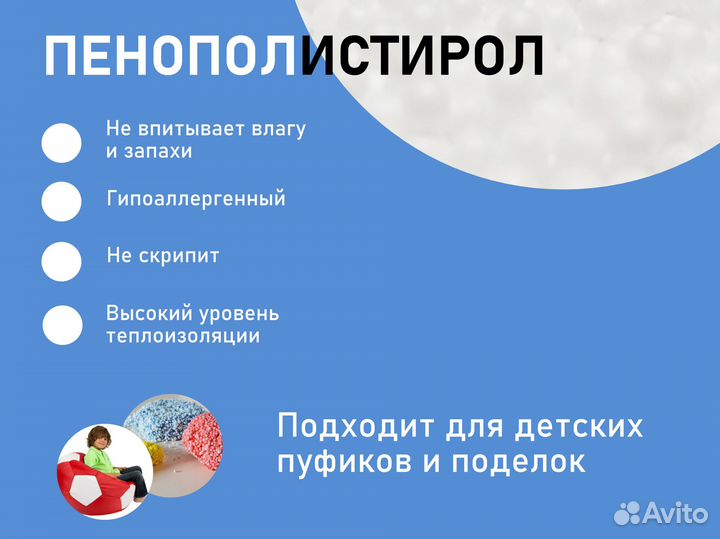 ПЕНОПОЛИСТИРОЛ

Не впитывает влагу и запахи

Гипоаллергенный

Не скрипит

Высокий уровень теплоизоляции

Подходит для детских пуфиков и поделок

Avito